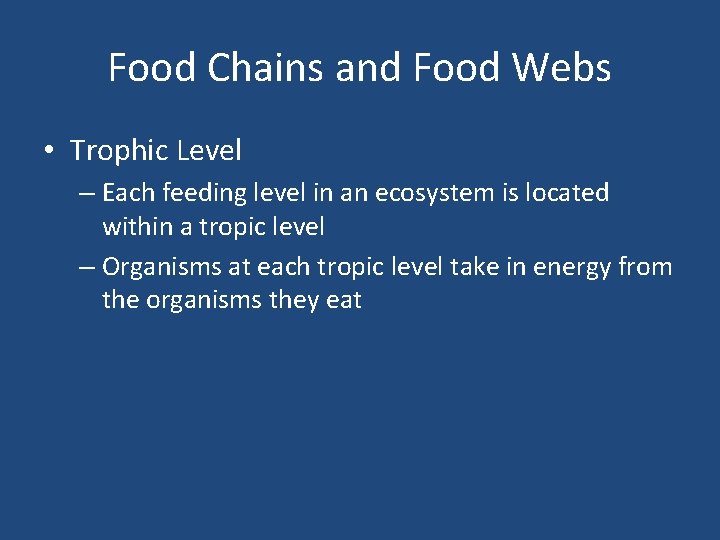 Food Chains and Food Webs

• Trophic Level

– Each feeding level in an ecosystem is located within a tropic level

– Organisms at each tropic level take in energy from the organisms they eat